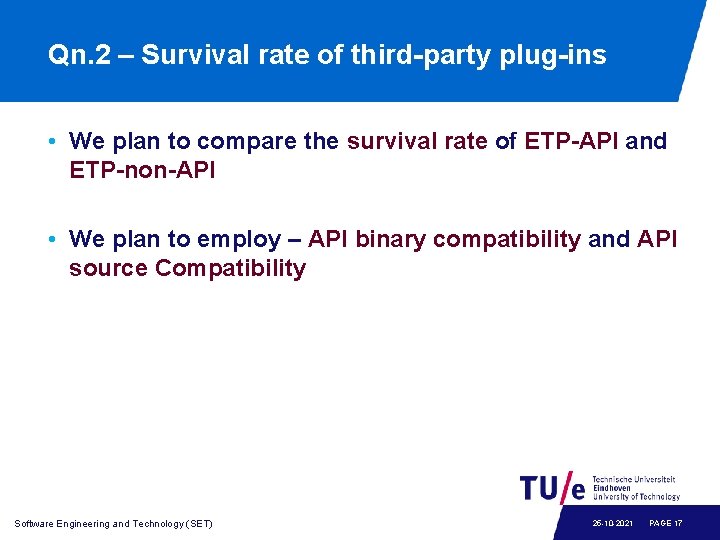 Qn.2 – Survival rate of third-party plug-ins

• We plan to compare the survival rate of ETP-API and ETP-non-API

• We plan to employ – API binary compatibility and API source Compatibility

TU/e Technische Universiteit Eindhoven University of Technology

Software Engineering and Technology (SET)

26-10-2021 PAGE 17